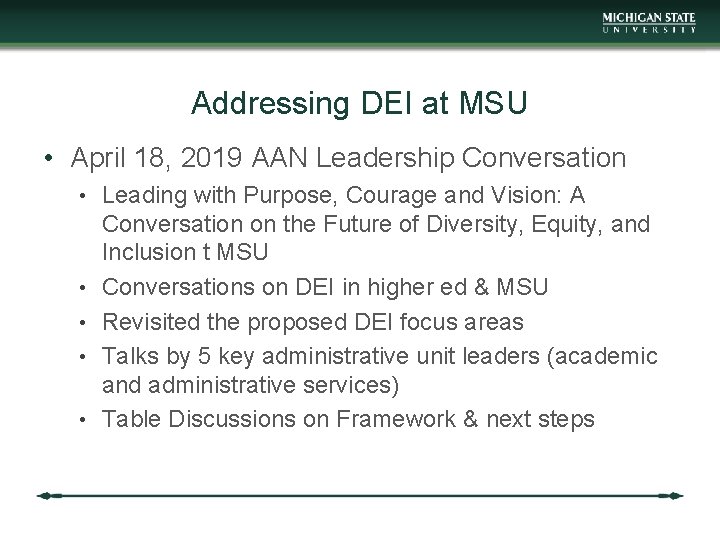 MICHIGAN STATE
UNIVERSITY

Addressing DEI at MSU

• April 18, 2019 AAN Leadership Conversation
  • Leading with Purpose, Courage and Vision: A Conversation on the Future of Diversity, Equity, and Inclusion t MSU
  • Conversations on DEI in higher ed & MSU
  • Revisited the proposed DEI focus areas
  • Talks by 5 key administrative unit leaders (academic and administrative services)
  • Table Discussions on Framework & next steps